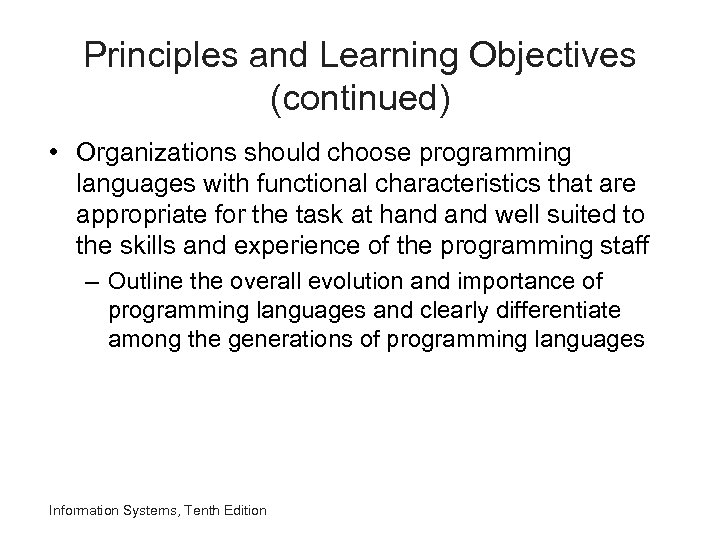 Principles and Learning Objectives (continued)

• Organizations should choose programming languages with functional characteristics that are appropriate for the task at hand and well suited to the skills and experience of the programming staff

– Outline the overall evolution and importance of programming languages and clearly differentiate among the generations of programming languages

Information Systems, Tenth Edition